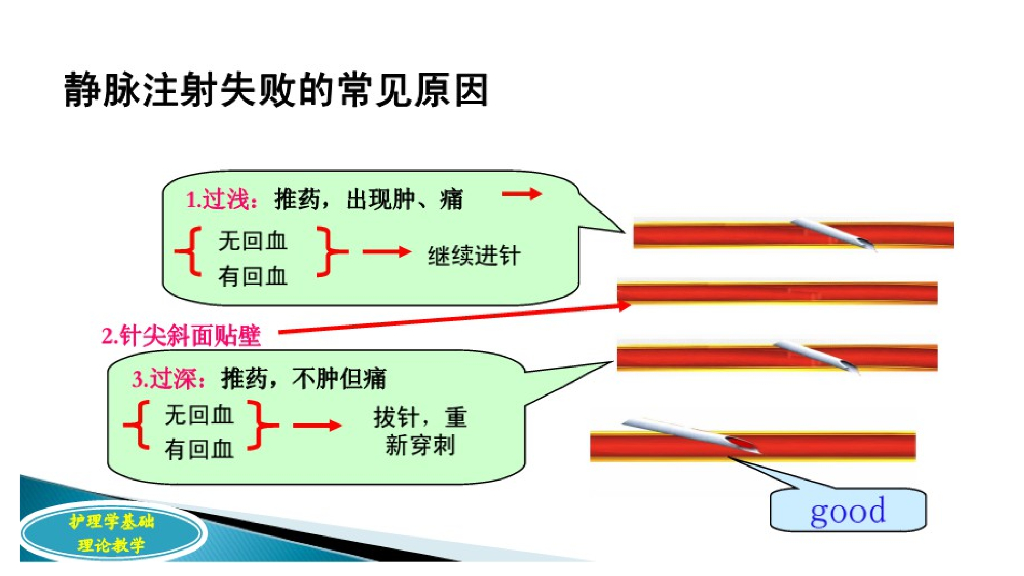 静脉注射失败的常见原因

1.过浅：推药，出现肿、痛

无回血
有回血

继续进针

2.针尖斜面贴壁

3.过深：推药，不肿但痛

无回血
有回血

拔针，重新穿刺

good

护理学基础
理论教学